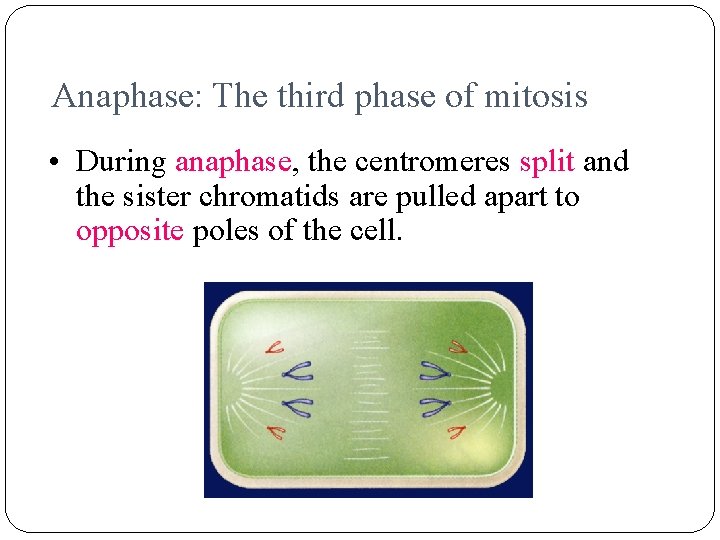 Anaphase: The third phase of mitosis

• During anaphase, the centromeres split and the sister chromatids are pulled apart to opposite poles of the cell.